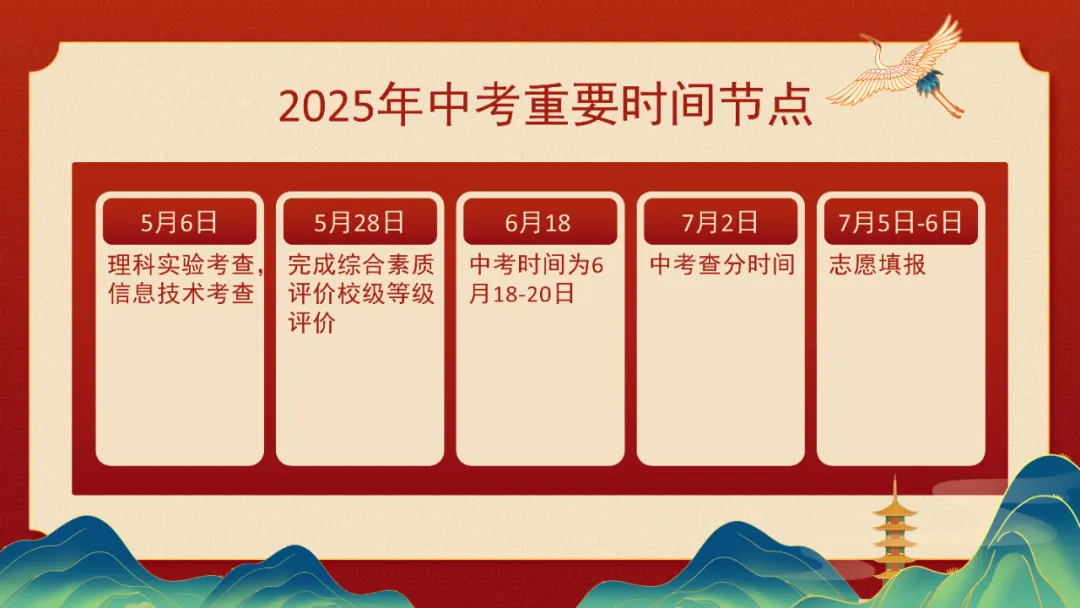 2025年中考重要时间节点

5月6日
理科实验考查，信息技术考查

5月28日
完成综合素质评价校级等级评价

6月18
中考时间为6月18-20日

7月2日
中考查分时间

7月5日-6日
志愿填报